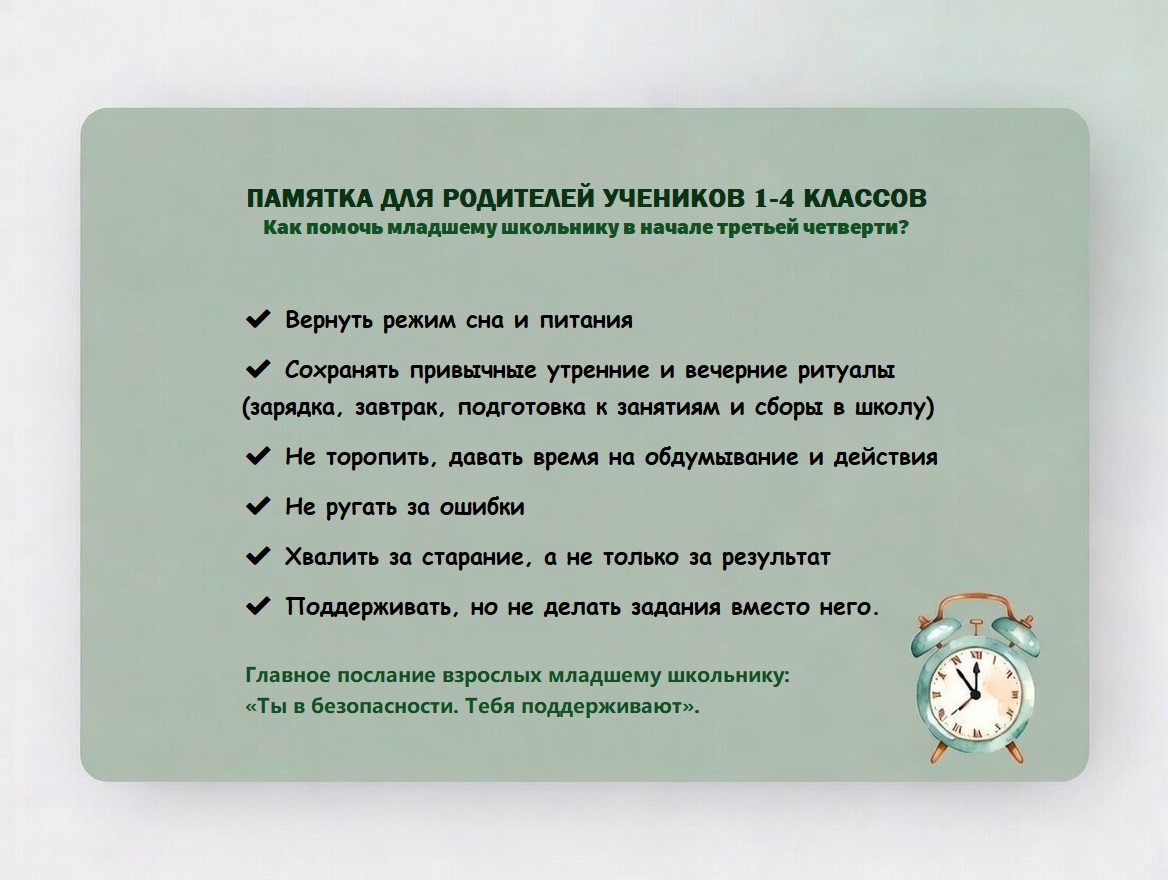 ПАМЯТКА ДЛЯ РОДИТЕЛЕЙ УЧЕНИКОВ 1-4 КЛАССОВ
Как помочь младшему школьнику в начале третьей четверти?

✔ Вернуть режим сна и питания

✔ Сохранять привычные утренние и вечерние ритуалы (зарядка, завтрак, подготовка к занятиям и сборы в школу)

✔ Не торопить, давать время на обдумывание и действия

✔ Не ругать за ошибки

✔ Хвалить за старание, а не только за результат

✔ Поддерживать, но не делать задания вместо него.

Главное послание взрослых младшему школьнику:
«Ты в безопасности. Тебя поддерживают».